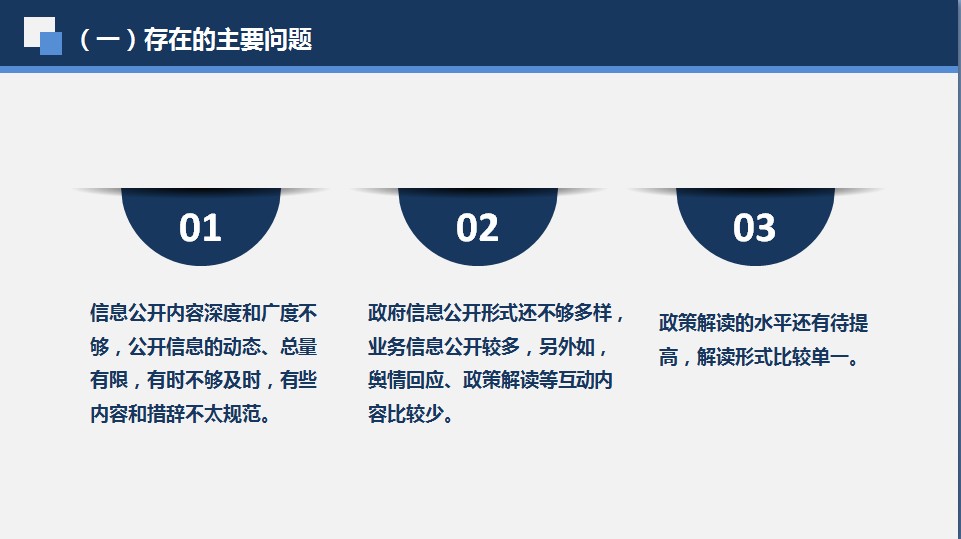 （一）存在的主要问题

01

信息公开内容深度和广度不够，公开信息的动态、总量有限，有时不够及时，有些内容和措辞不太规范。

02

政府信息公开形式还不够多样，业务信息公开较多，另外如，舆情回应、政策解读等互动内容比较少。

03

政策解读的水平还有待提高，解读形式比较单一。